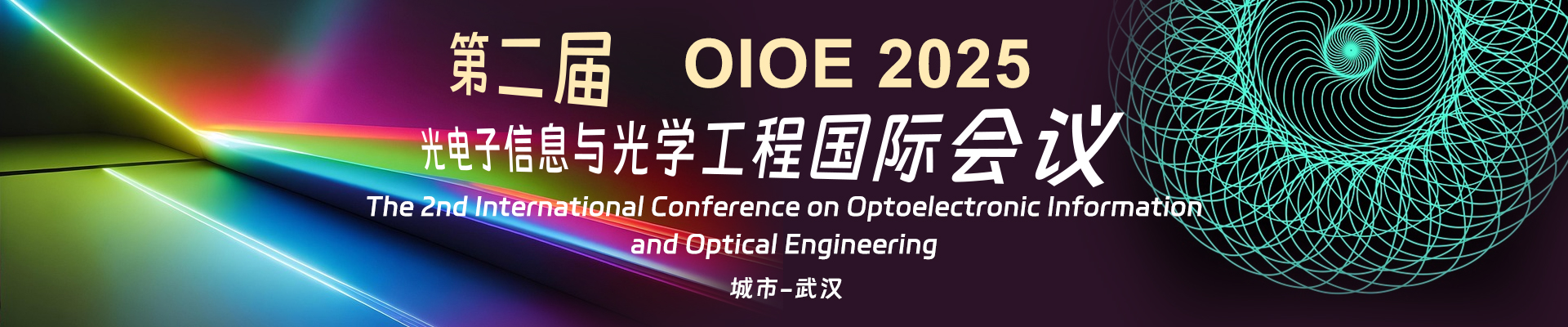 第二届 OIOE 2025

光电子信息与光学工程国际会议

The 2nd International Conference on Optoelectronic Information and Optical Engineering

城市-武汉